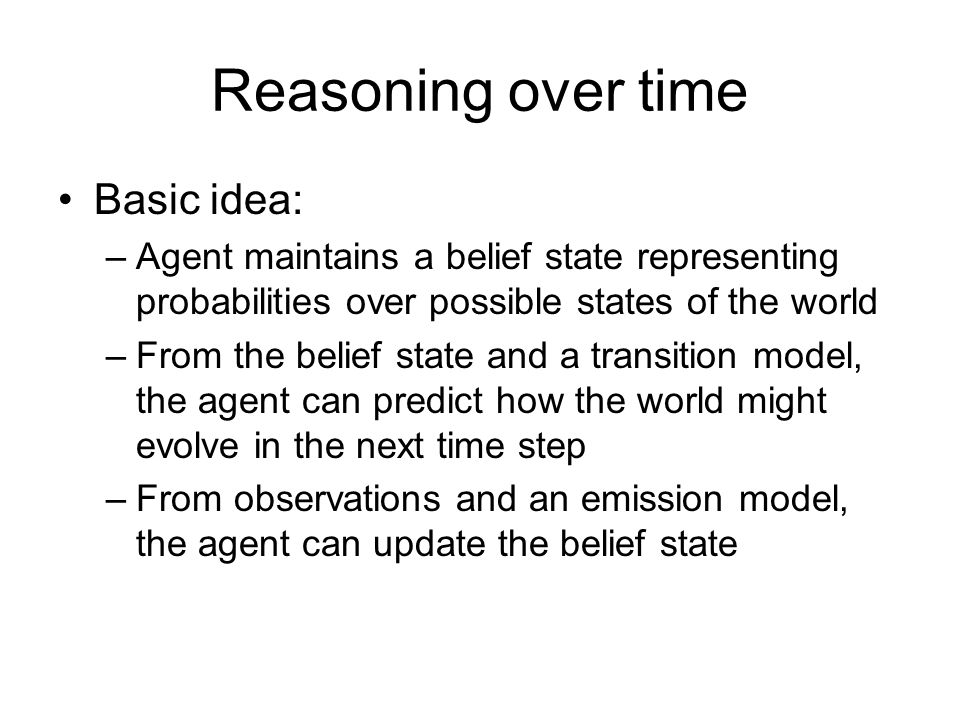 Reasoning over time

• Basic idea:

– Agent maintains a belief state representing probabilities over possible states of the world

– From the belief state and a transition model, the agent can predict how the world might evolve in the next time step

– From observations and an emission model, the agent can update the belief state